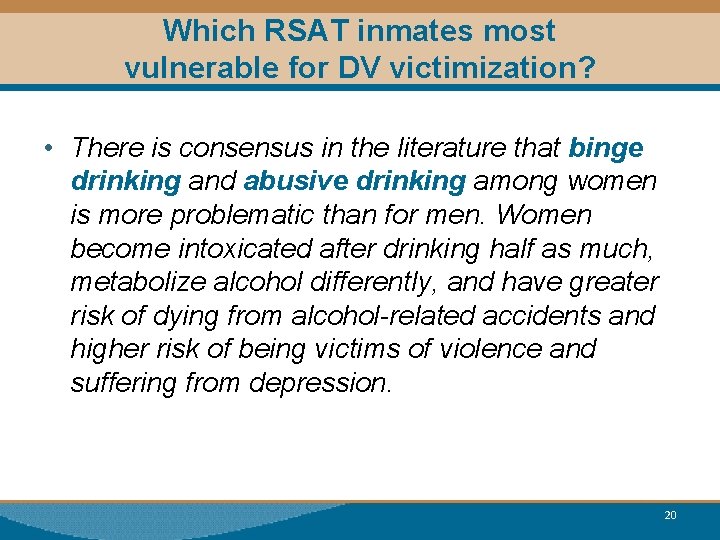 Which RSAT inmates most vulnerable for DV victimization?

• There is consensus in the literature that binge drinking and abusive drinking among women is more problematic than for men. Women become intoxicated after drinking half as much, metabolize alcohol differently, and have greater risk of dying from alcohol-related accidents and higher risk of being victims of violence and suffering from depression.

20